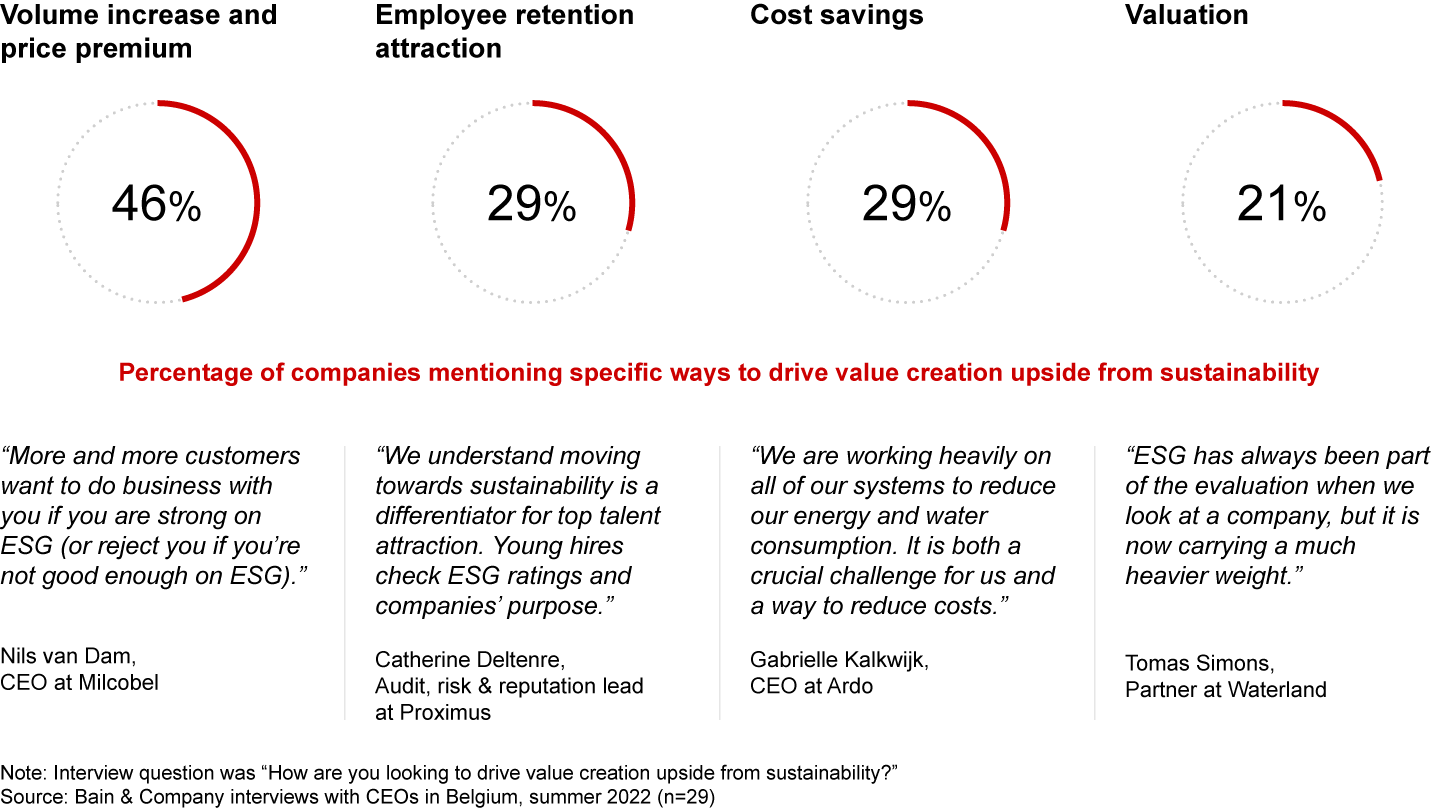 Volume increase and price premium

46%

Employee retention attraction

29%

Cost savings

29%

Valuation

21%

Percentage of companies mentioning specific ways to drive value creation upside from sustainability

“More and more customers want to do business with you if you are strong on ESG (or reject you if you’re not good enough on ESG).”

Nils van Dam, CEO at Milcobel

“We understand moving towards sustainability is a differentiator for top talent attraction. Young hires check ESG ratings and companies’ purpose.”

Catherine Deltenre, Audit, risk & reputation lead at Proximus

“We are working heavily on all of our systems to reduce our energy and water consumption. It is both a crucial challenge for us and a way to reduce costs.”

Gabrielle Kalkwijk, CEO at Ardo

“ESG has always been part of the evaluation when we look at a company, but it is now carrying a much heavier weight.”

Tomas Simons, Partner at Waterland

Note: Interview question was “How are you looking to drive value creation upside from sustainability?”
Source: Bain & Company interviews with CEOs in Belgium, summer 2022 (n=29)